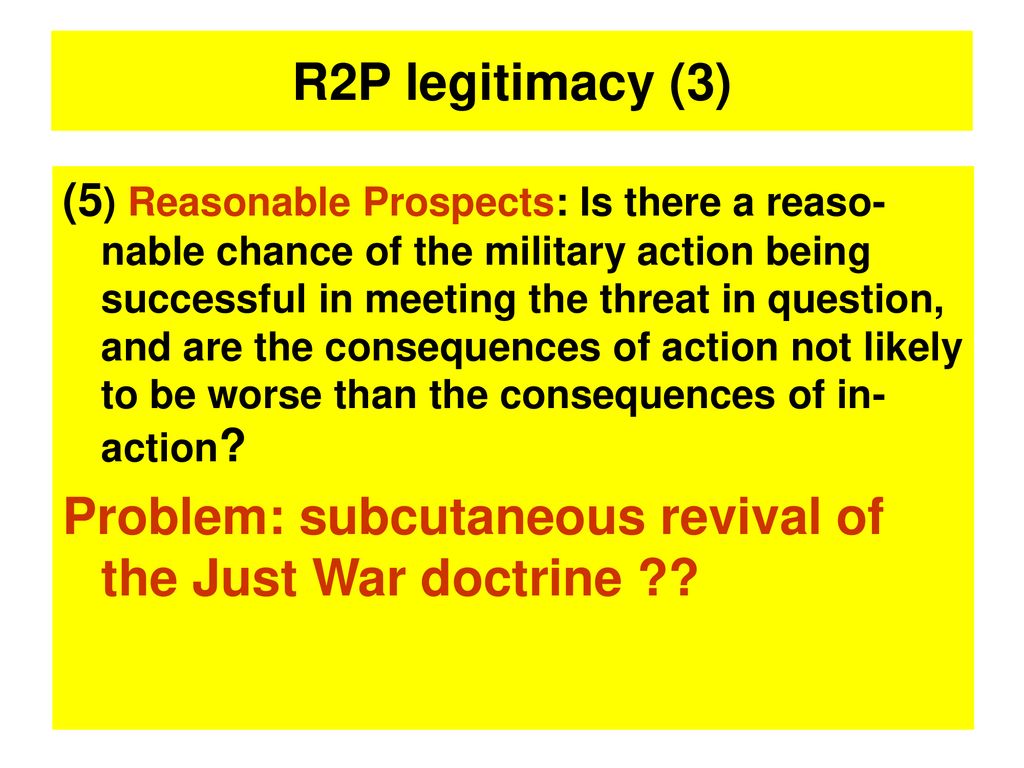 R2P legitimacy (3)

(5) Reasonable Prospects: Is there a reasonable chance of the military action being successful in meeting the threat in question, and are the consequences of action not likely to be worse than the consequences of inaction?

Problem: subcutaneous revival of the Just War doctrine ??